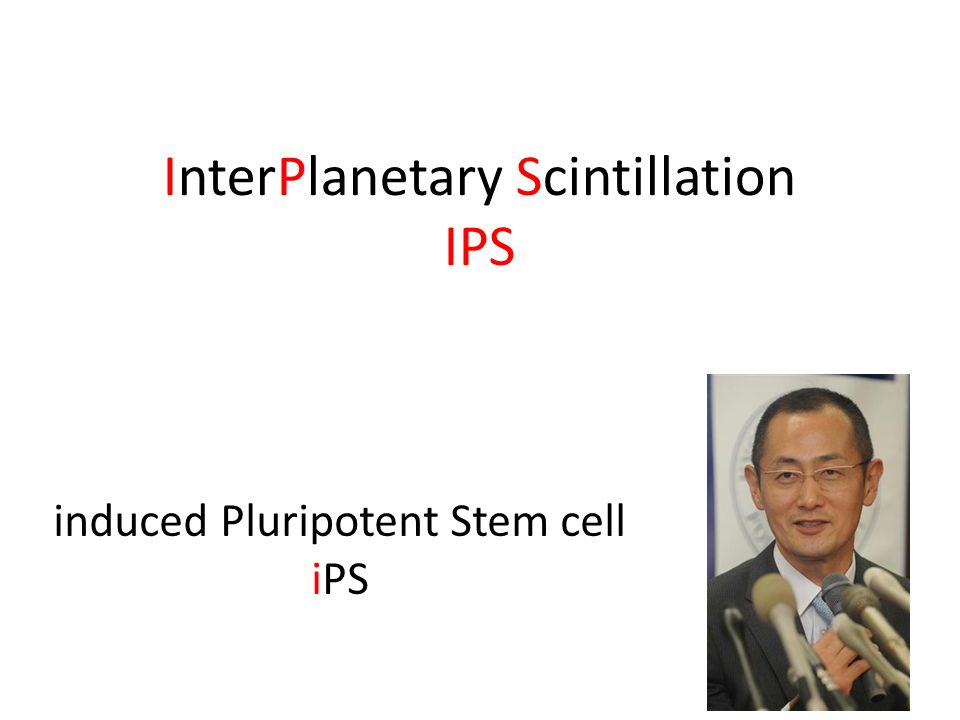 InterPlanetary Scintillation
IPS

induced Pluripotent Stem cell
iPS